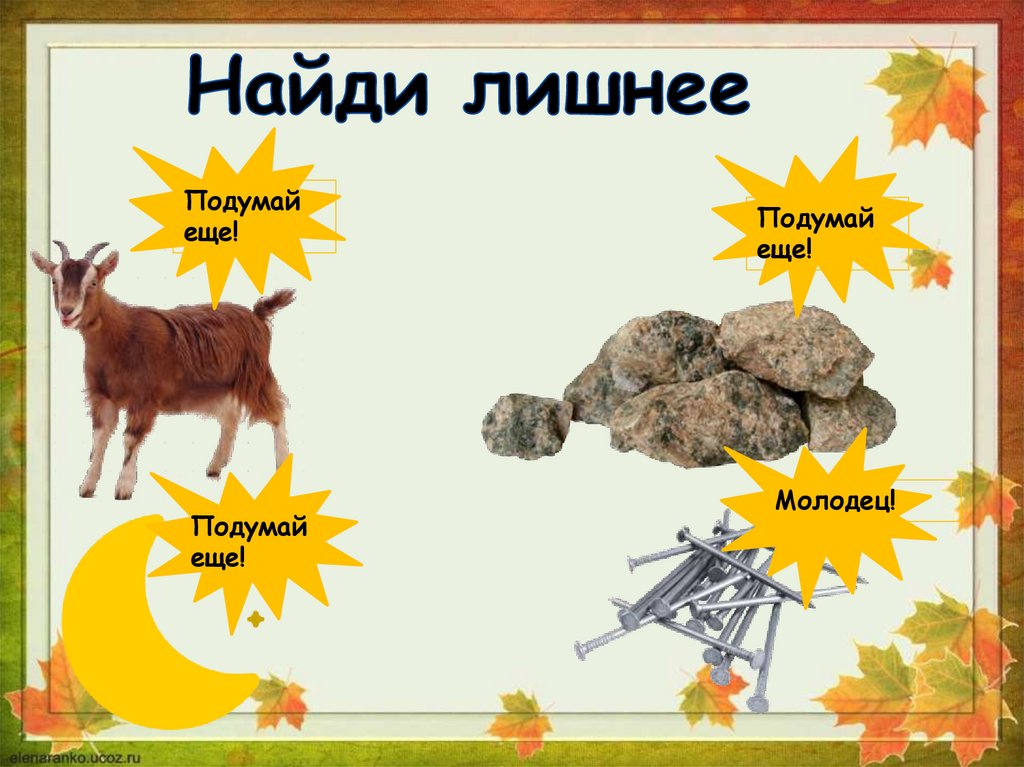 Найди лишнее

Подумай еще!

Подумай еще!

Подумай еще!

Молодец!

elenaranko.ucoz.ru